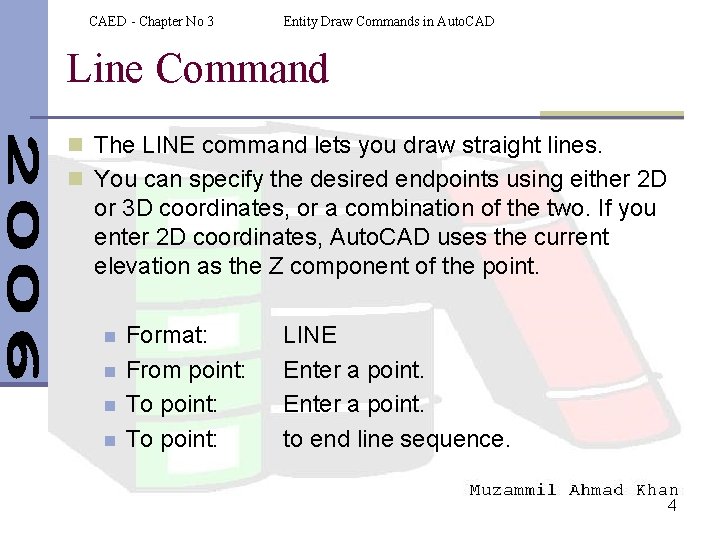 CAED - Chapter No 3 Entity Draw Commands in AutoCAD

Line Command

2006

The LINE command lets you draw straight lines.

You can specify the desired endpoints using either 2D or 3D coordinates, or a combination of the two. If you enter 2D coordinates, AutoCAD uses the current elevation as the Z component of the point.

Format: LINE

From point: Enter a point.

To point: Enter a point.

To point: to end line sequence.

Muzammil Ahmad Khan
4